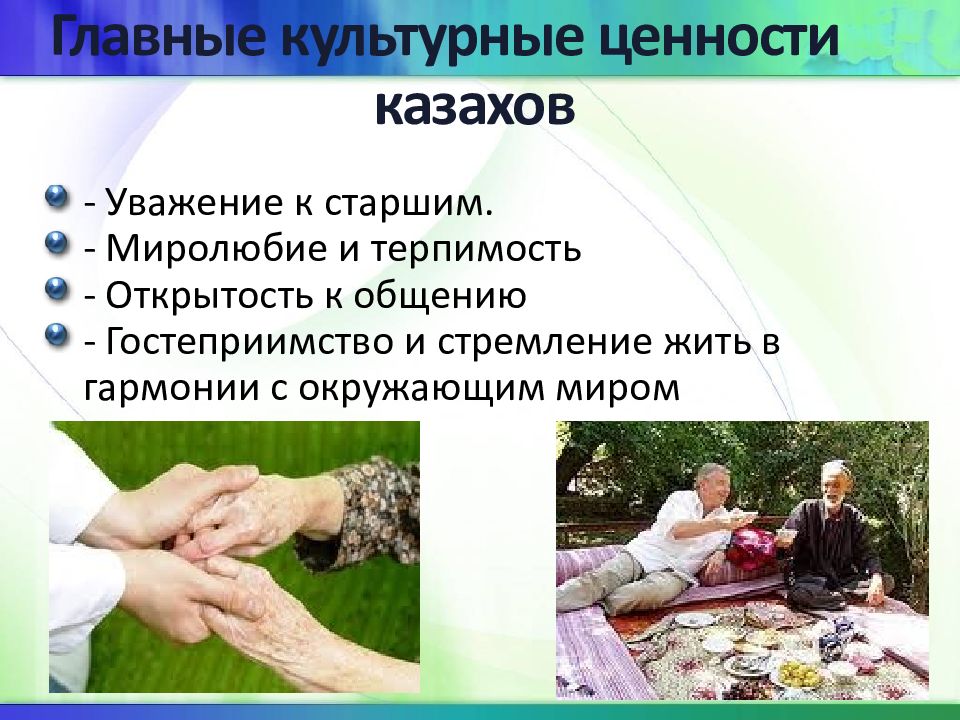 Главные культурные ценности казахов

- Уважение к старшим.
- Миролюбие и терпимость
- Открытость к общению
- Гостеприимство и стремление жить в гармонии с окружающим миром